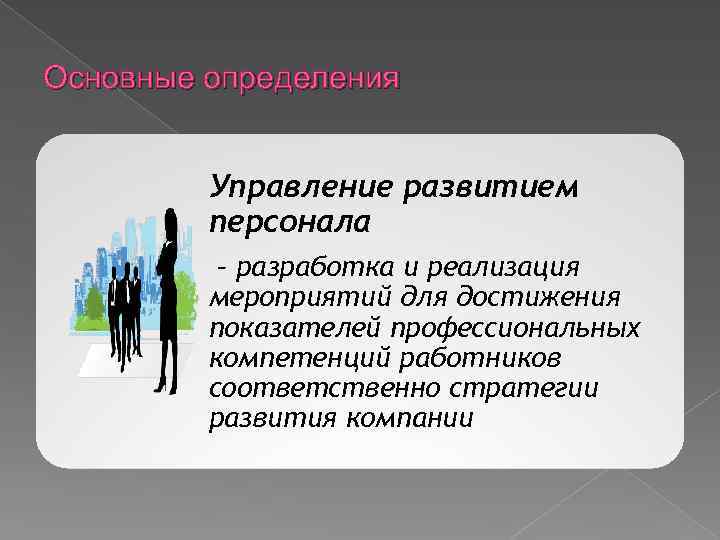 Основные определения

Управление развитием персонала

– разработка и реализация мероприятий для достижения показателей профессиональных компетенций работников соответственно стратегии развития компании